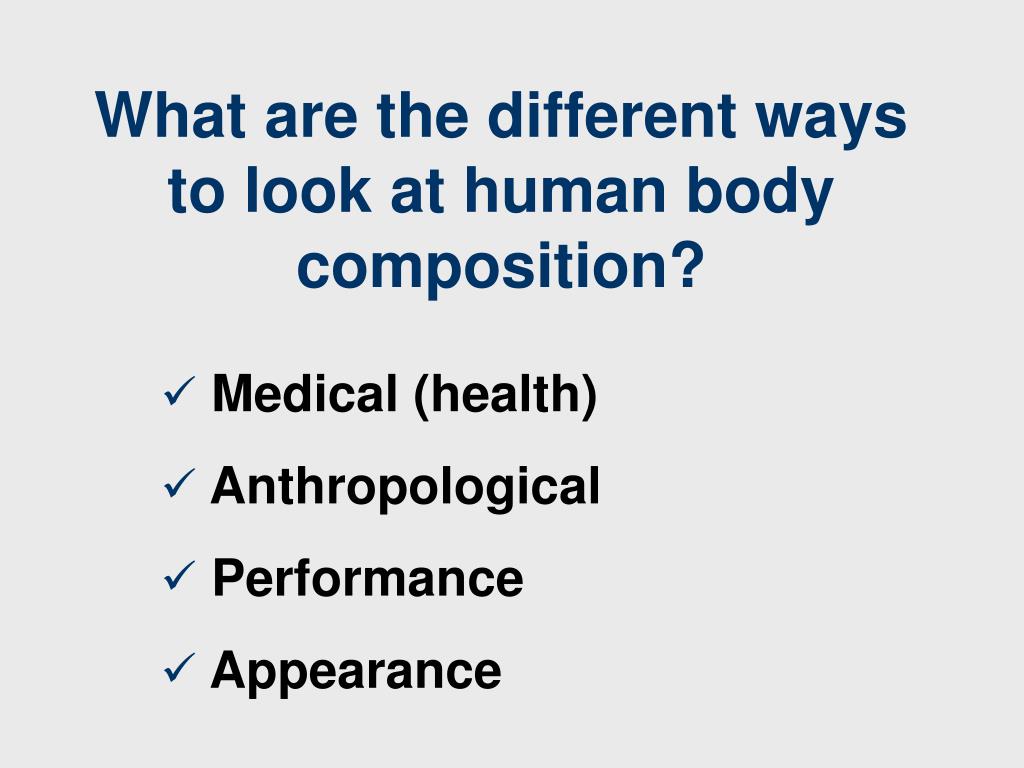 What are the different ways to look at human body composition?

✓ Medical (health)

✓ Anthropological

✓ Performance

✓ Appearance